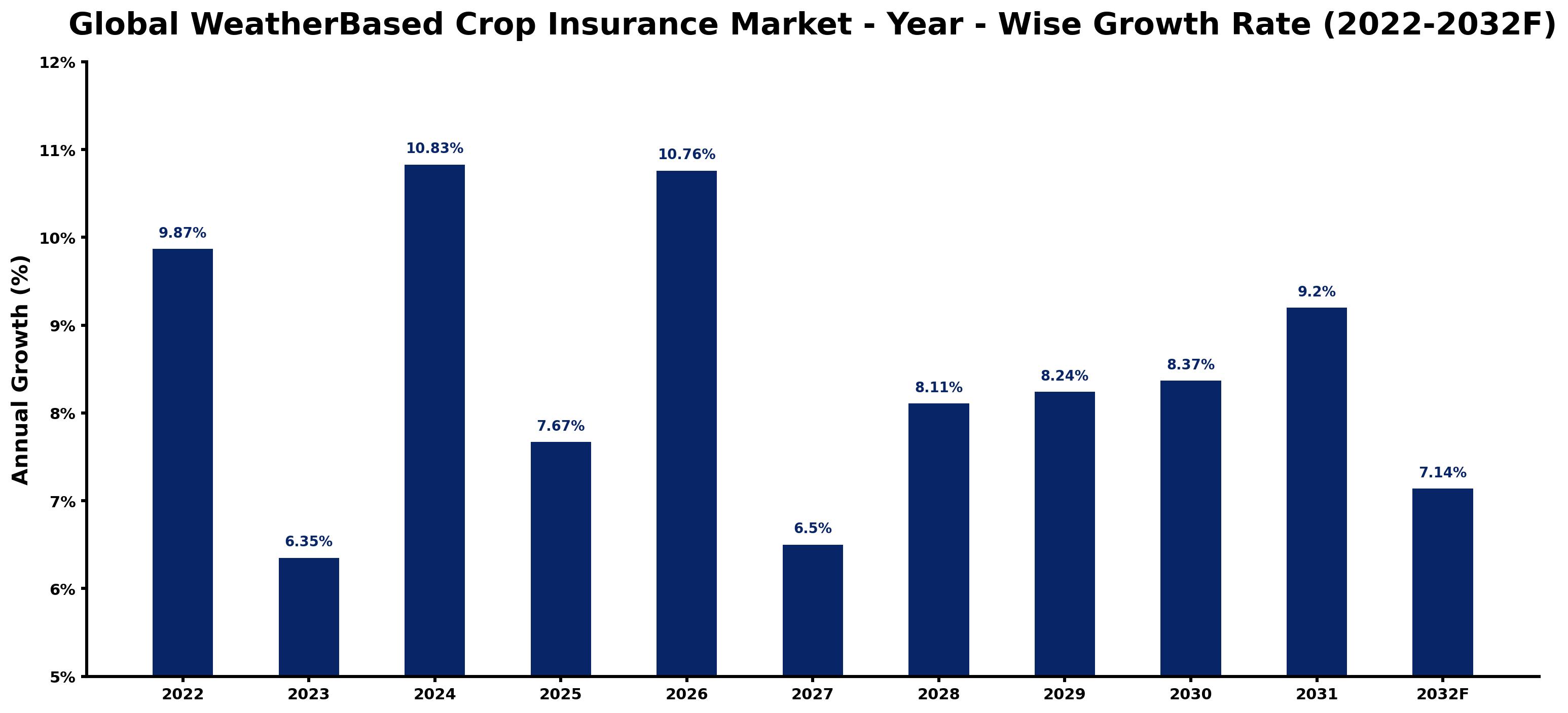 Global WeatherBased Crop Insurance Market - Year - Wise Growth Rate (2022-2032F)

Annual Growth (%)

12%
11%
10%
9%
8%
7%
6%
5%

9.87%
6.35%
10.83%
7.67%
10.76%
6.5%
8.11%
8.24%
8.37%
9.2%
7.14%

2022
2023
2024
2025
2026
2027
2028
2029
2030
2031
2032F